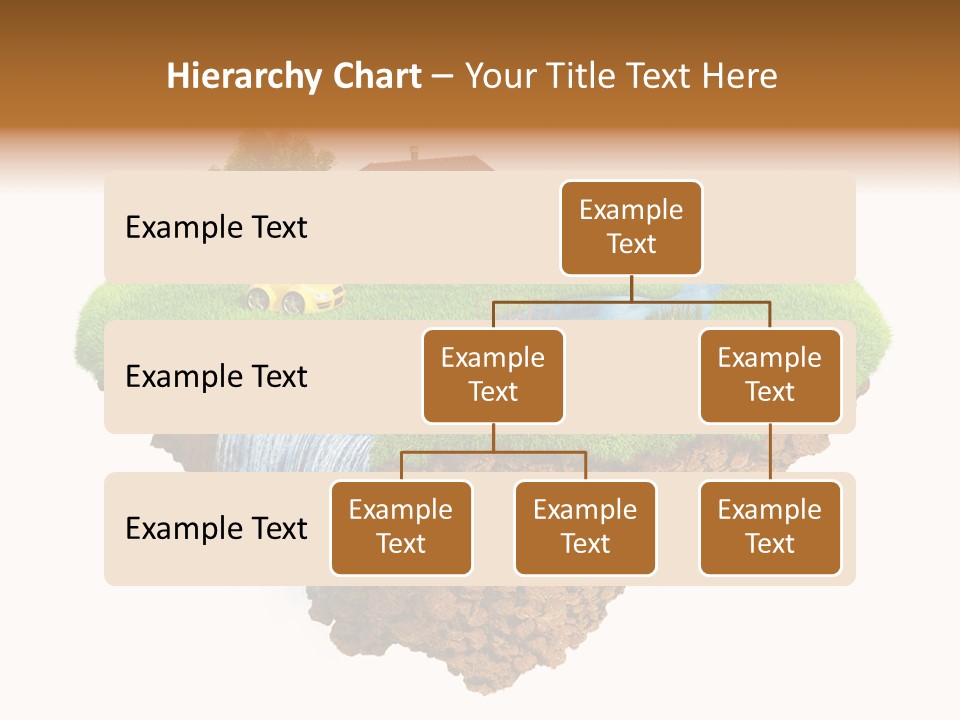 Hierarchy Chart – Your Title Text Here

Example Text

Example Text

Example Text

Example Text

Example Text

Example Text

Example Text

Example Text

Example Text